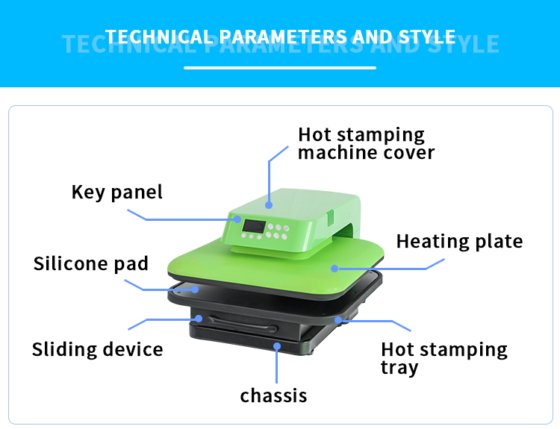 TECHNICAL PARAMETERS AND STYLE

TECHNICAL PARAMETERS AND STYLE

Hot stamping machine cover

Key panel

Heating plate

Silicone pad

Sliding device

Hot stamping tray

chassis